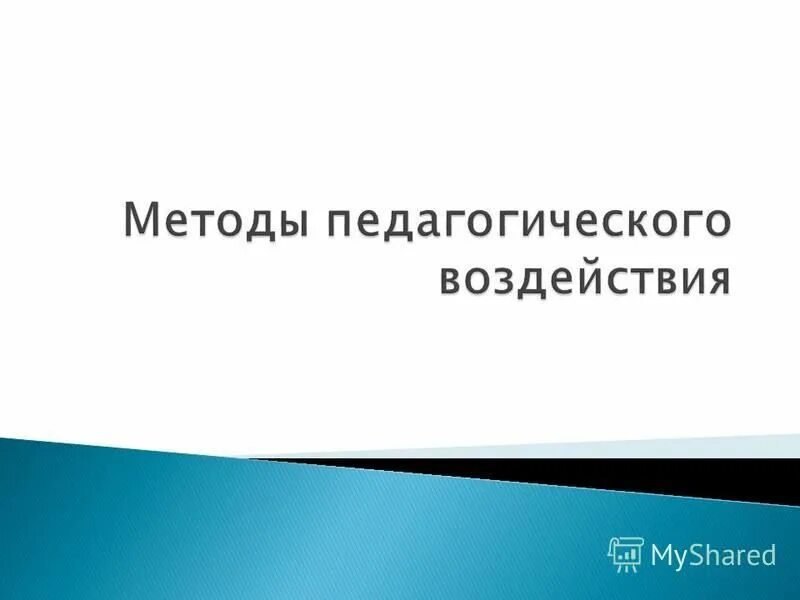 Методы педагогического воздействия

MyShared